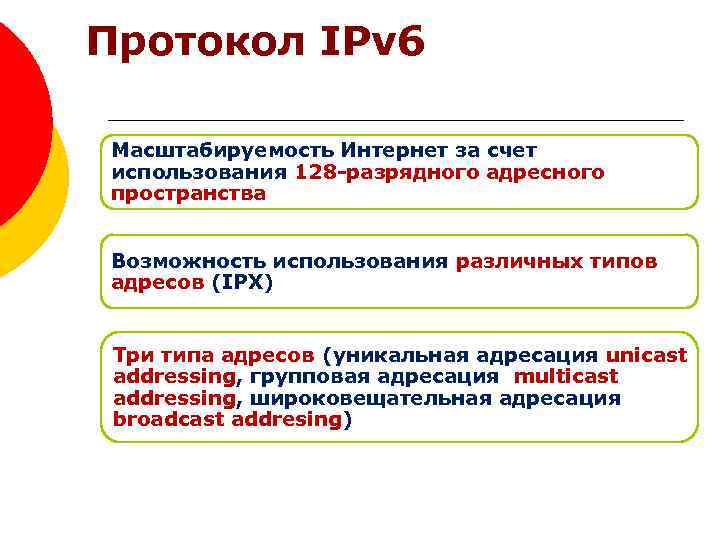 Протокол IPv6

Масштабируемость Интернет за счет использования 128-разрядного адресного пространства

Возможность использования различных типов адресов (IPX)

Три типа адресов (уникальная адресация unicast addressing, групповая адресация multicast addressing, широковещательная адресация broadcast addresing)